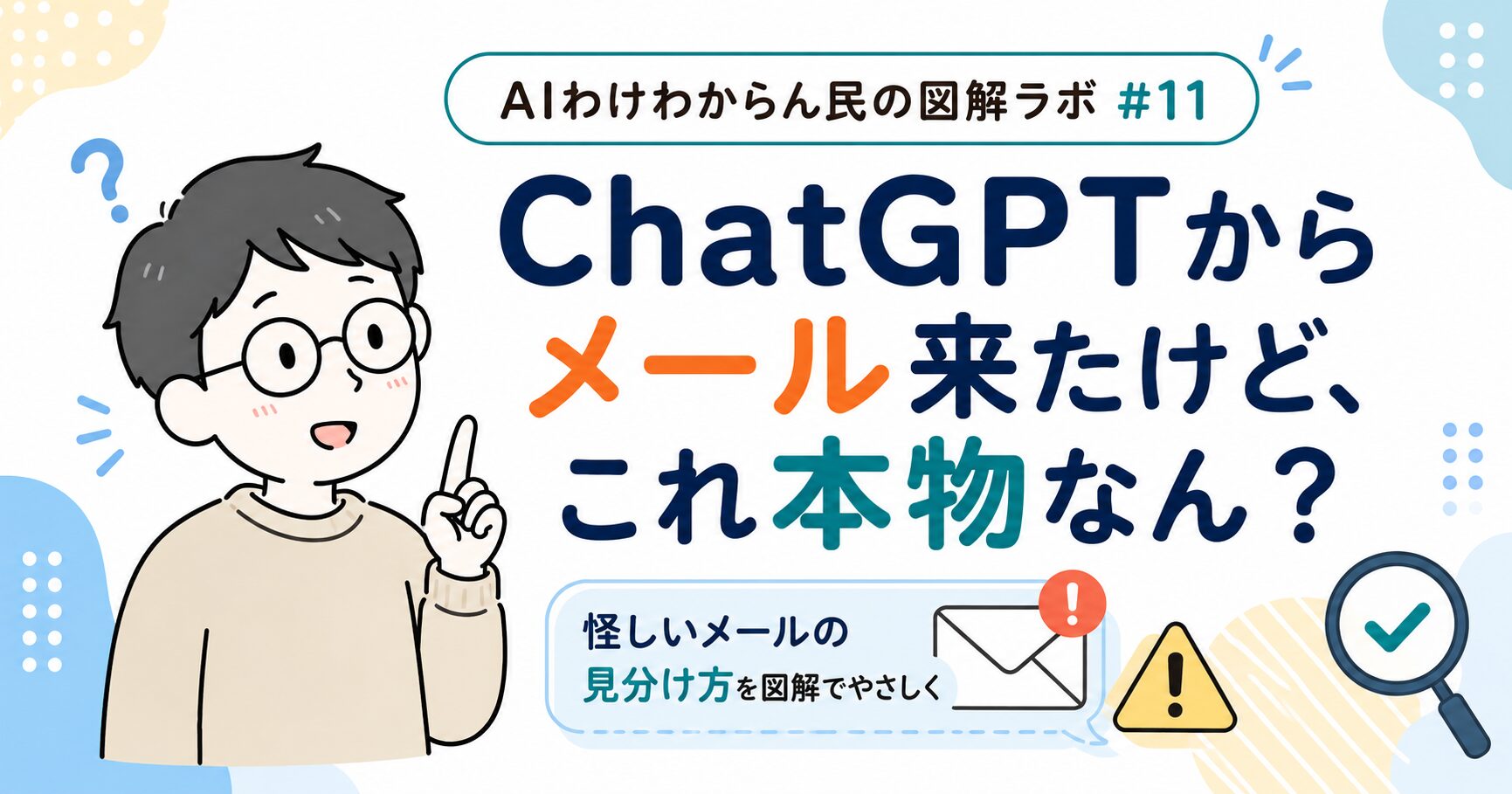 AIわけわからん民の図解ラボ #11

ChatGPTからメール来たけど、これ本物なん？

怪しいメールの見分け方を図解でやさしく